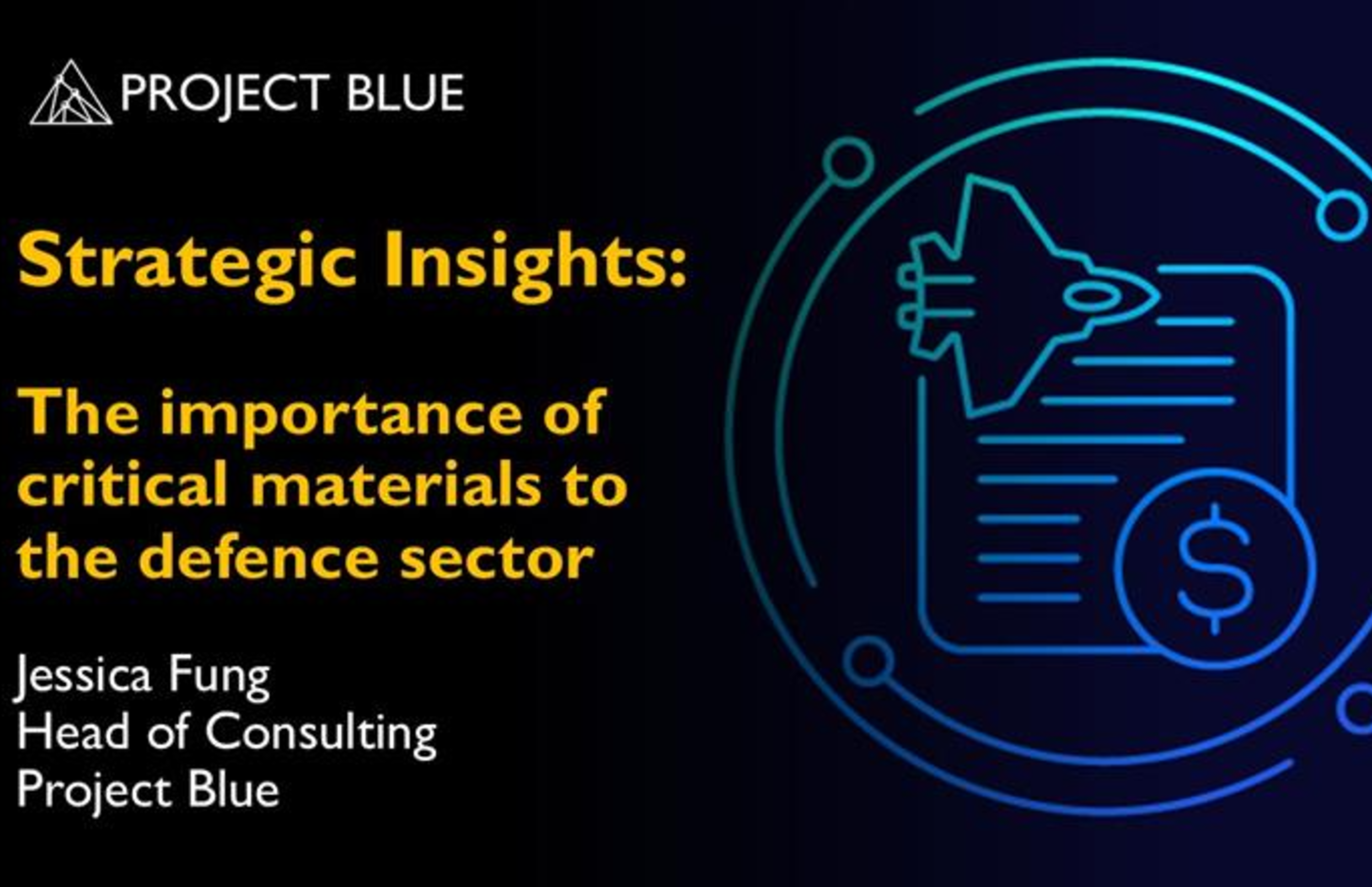 PROJECT BLUE

Strategic Insights:

The importance of critical materials to the defence sector

Jessica Fung
Head of Consulting
Project Blue

$